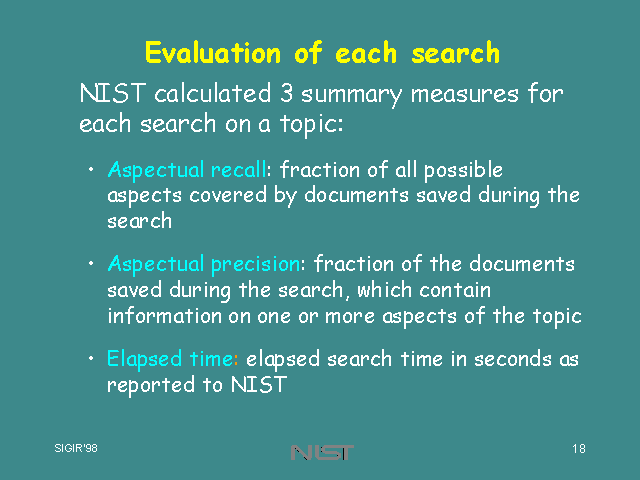 Evaluation of each search

NIST calculated 3 summary measures for each search on a topic:

• Aspectual recall: fraction of all possible aspects covered by documents saved during the search

• Aspectual precision: fraction of the documents saved during the search, which contain information on one or more aspects of the topic

• Elapsed time: elapsed search time in seconds as reported to NIST

SIGIR'98

NIST

18